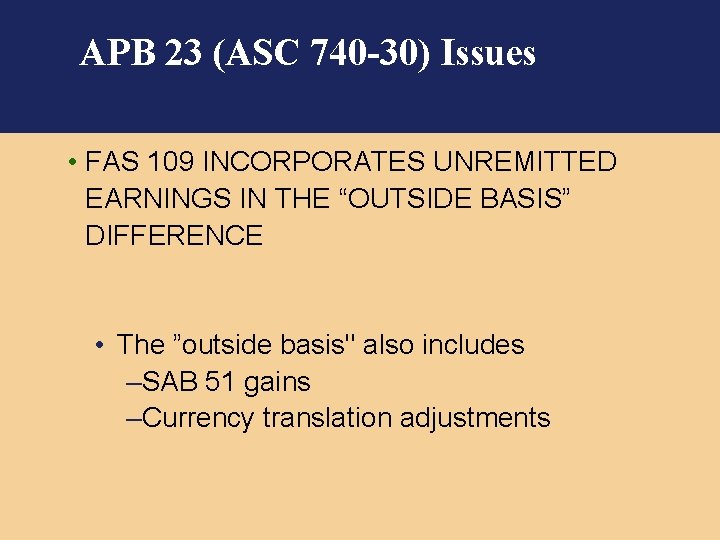 APB 23 (ASC 740-30) Issues

• FAS 109 INCORPORATES UNREMITTED EARNINGS IN THE “OUTSIDE BASIS” DIFFERENCE

• The ”outside basis" also includes
–SAB 51 gains
–Currency translation adjustments